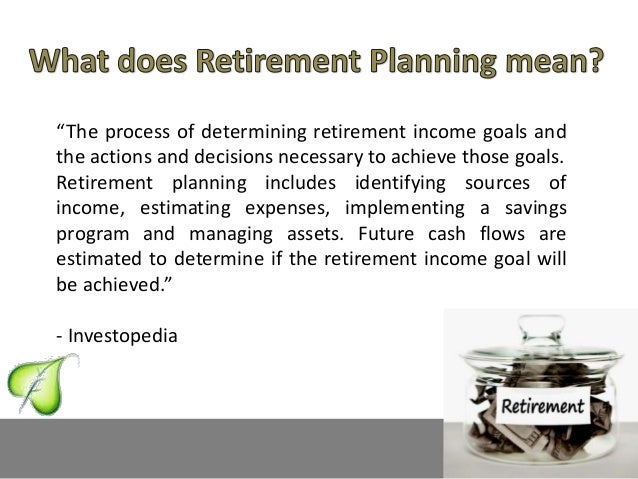 What does Retirement Planning mean?

“The process of determining retirement income goals and the actions and decisions necessary to achieve those goals. Retirement planning includes identifying sources of income, estimating expenses, implementing a savings program and managing assets. Future cash flows are estimated to determine if the retirement income goal will be achieved.”

- Investopedia

Retirement